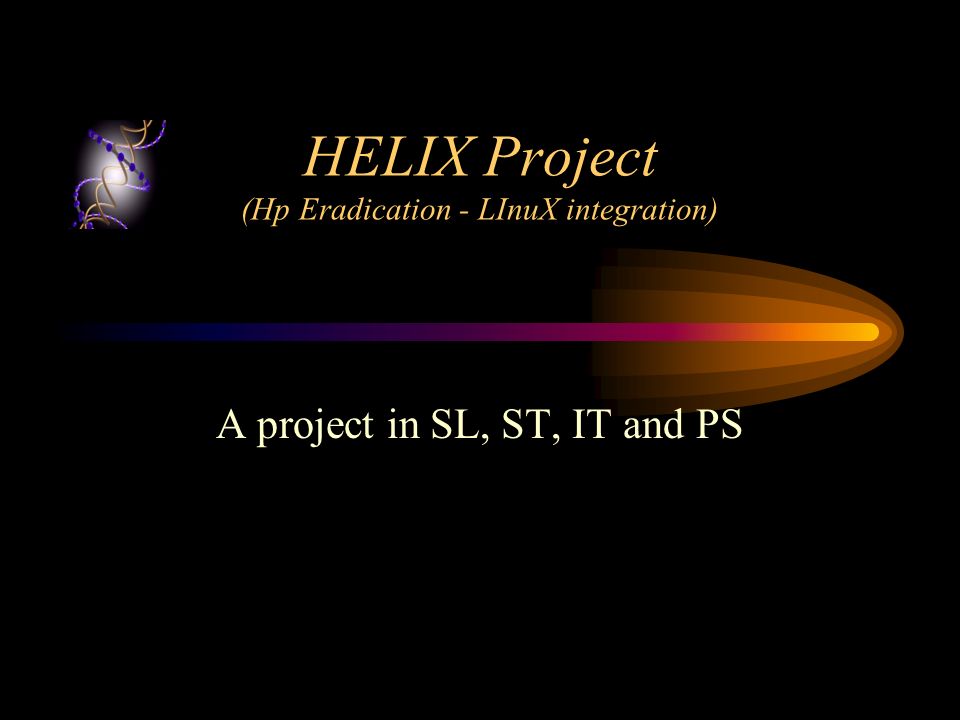 HELIX Project
(Hp Eradication - LInuX integration)

A project in SL, ST, IT and PS